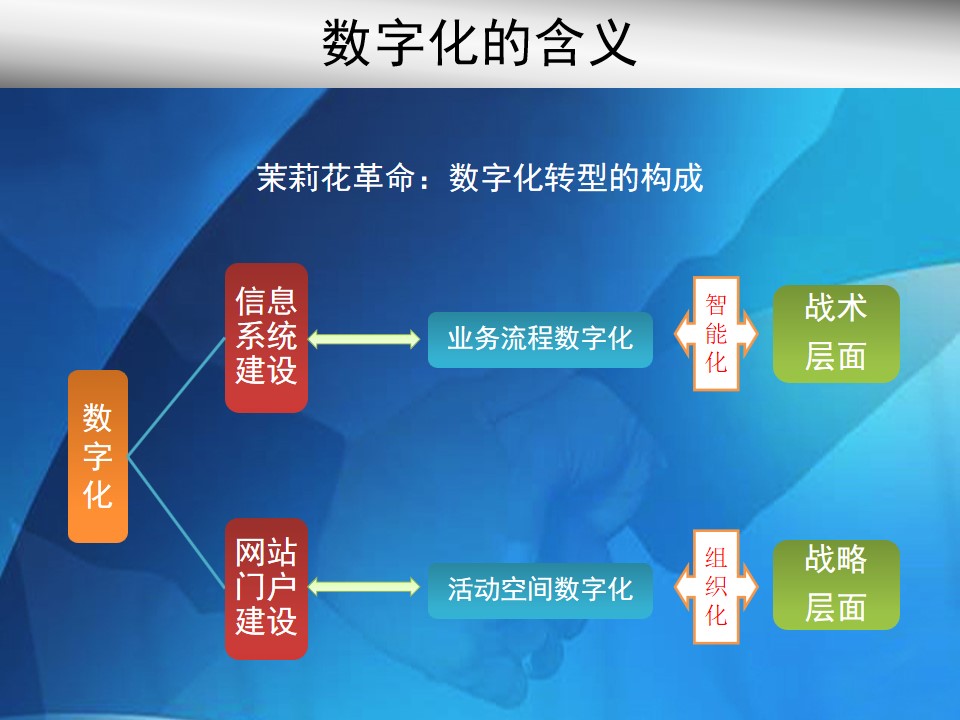 数字化的含义

茉莉花革命：数字化转型的构成

数字化

信息系统建设

业务流程数字化

智能化

战术层面

网站门户建设

活动空间数字化

组织化

战略层面